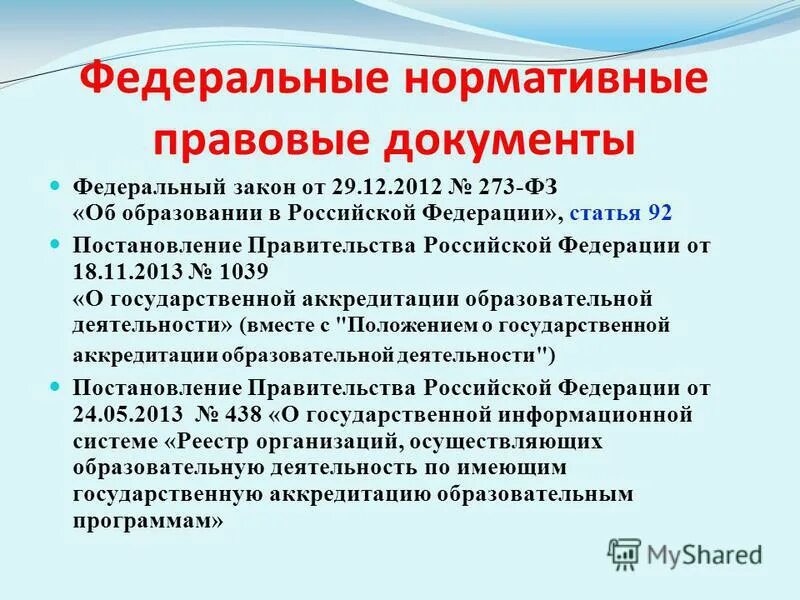 Федеральные нормативные правовые документы

Федеральный закон от 29.12.2012 № 273-ФЗ «Об образовании в Российской Федерации», статья 92

Постановление Правительства Российской Федерации от 18.11.2013 № 1039 «О государственной аккредитации образовательной деятельности» (вместе с "Положением о государственной аккредитации образовательной деятельности")

Постановление Правительства Российской Федерации от 24.05.2013 № 438 «О государственной информационной системе «Реестр организаций, осуществляющих образовательную деятельность по имеющим государственную аккредитацию образовательным программам»

MyShared